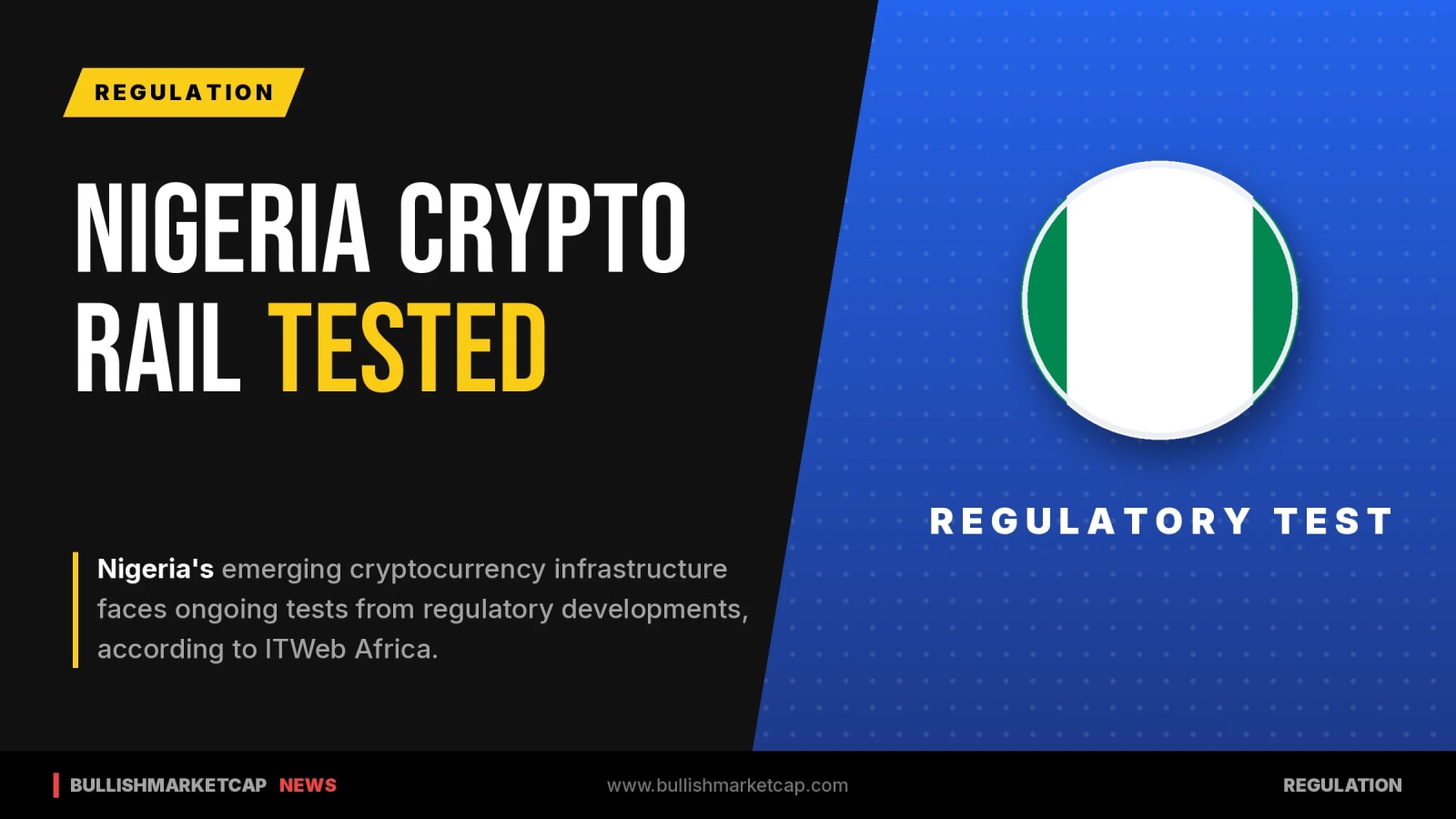 REGULATION

NIGERIA CRYPTO RAIL TESTED

Nigeria's emerging cryptocurrency infrastructure faces ongoing tests from regulatory developments, according to ITWeb Africa.

REGULATORY TEST

BULLISHMARKETCAP NEWS www.bullishmarketcap.com REGULATION